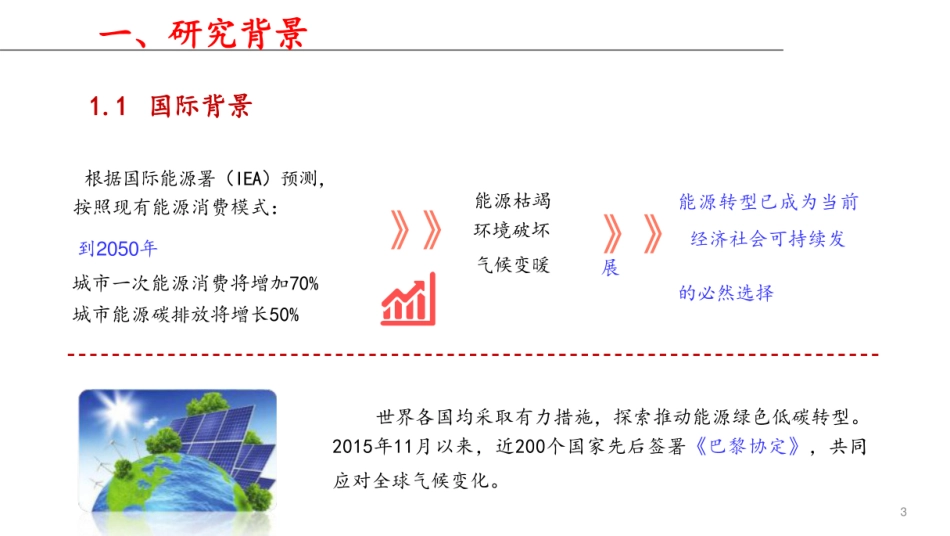 一、研究背景

1.1 国际背景

根据国际能源署（IEA）预测，按照现有能源消费模式：

到2050年

城市一次能源消费将增加70%

城市能源碳排放将增长50%

能源枯竭
环境破坏
气候变暖

能源转型已成为当前经济社会可持续发展的必然选择

世界各国均采取有力措施，探索推动能源绿色低碳转型。2015年11月以来，近200个国家先后签署《巴黎协定》，共同应对全球气候变化。

3